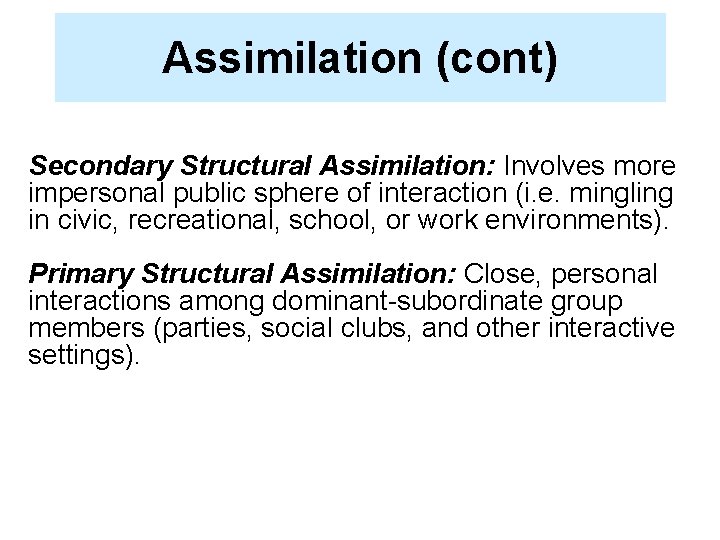 Assimilation (cont)

Secondary Structural Assimilation: Involves more impersonal public sphere of interaction (i.e. mingling in civic, recreational, school, or work environments).

Primary Structural Assimilation: Close, personal interactions among dominant-subordinate group members (parties, social clubs, and other interactive settings).